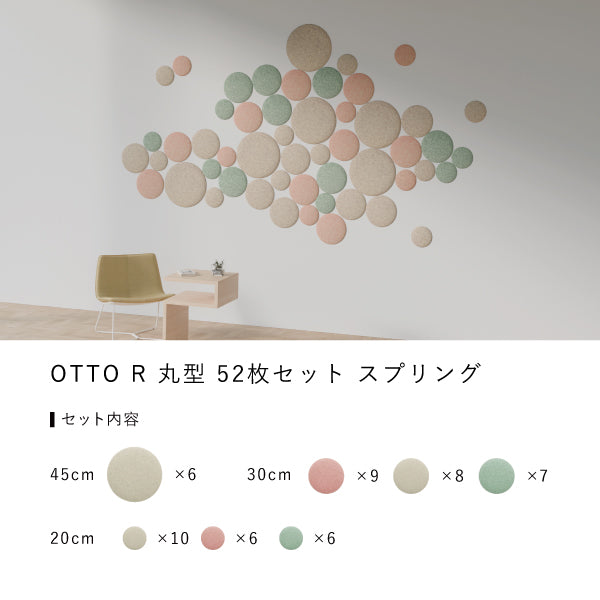 OTTO R 丸型 52枚セット スプリング

セット内容

45cm ×6 30cm ×9 ×8 ×7

20cm ×10 ×6 ×6